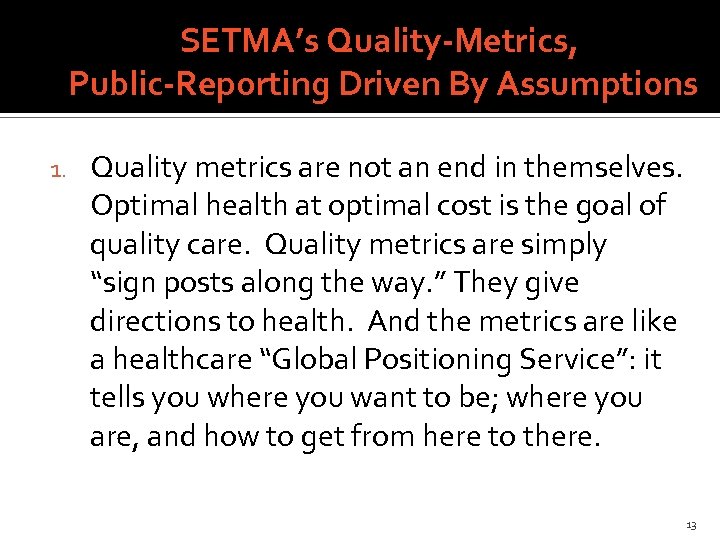 SETMA's Quality-Metrics, Public-Reporting Driven By Assumptions

1. Quality metrics are not an end in themselves. Optimal health at optimal cost is the goal of quality care. Quality metrics are simply "sign posts along the way." They give directions to health. And the metrics are like a healthcare "Global Positioning Service": it tells you where you want to be; where you are, and how to get from here to there.

13